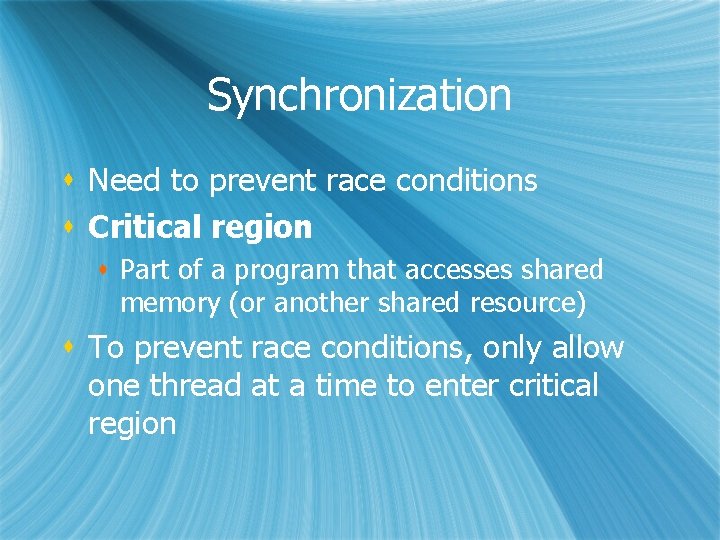 Synchronization

Need to prevent race conditions

Critical region

Part of a program that accesses shared memory (or another shared resource)

To prevent race conditions, only allow one thread at a time to enter critical region